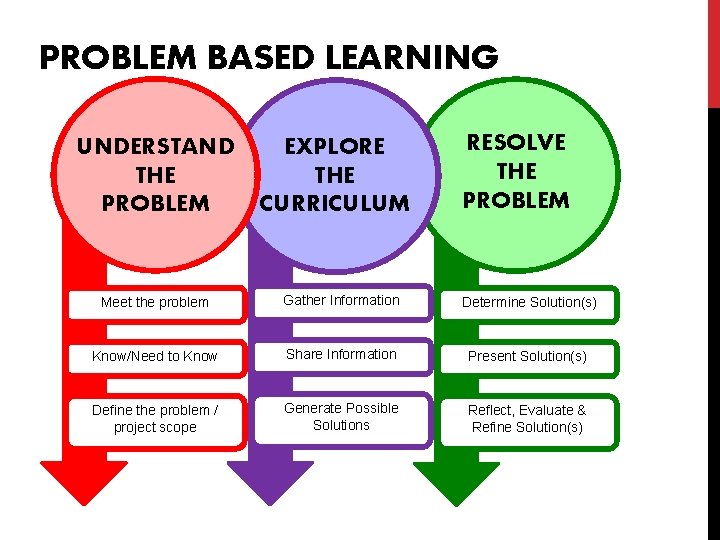 PROBLEM BASED LEARNING

UNDERSTAND THE PROBLEM

Meet the problem

Know/Need to Know

Define the problem / project scope

EXPLORE THE CURRICULUM

Gather Information

Share Information

Generate Possible Solutions

RESOLVE THE PROBLEM

Determine Solution(s)

Present Solution(s)

Reflect, Evaluate & Refine Solution(s)